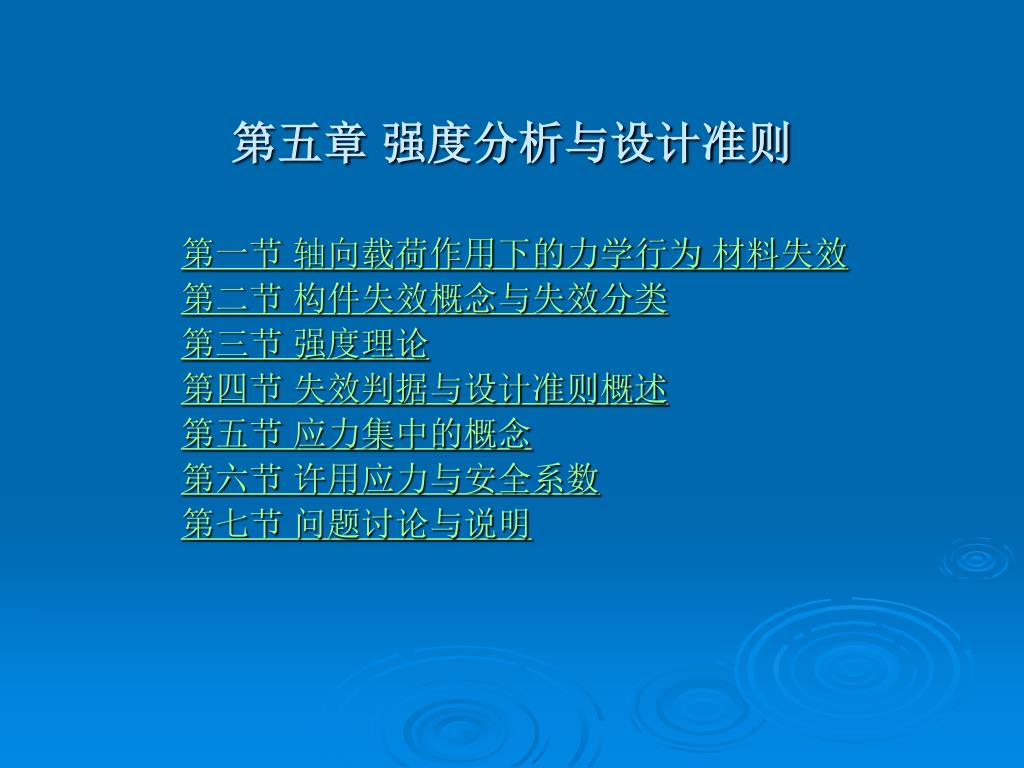 第五章 强度分析与设计准则

第一节 轴向载荷作用下的力学行为 材料失效
第二节 构件失效概念与失效分类
第三节 强度理论
第四节 失效判据与设计准则概述
第五节 应力集中的概念
第六节 许用应力与安全系数
第七节 问题讨论与说明